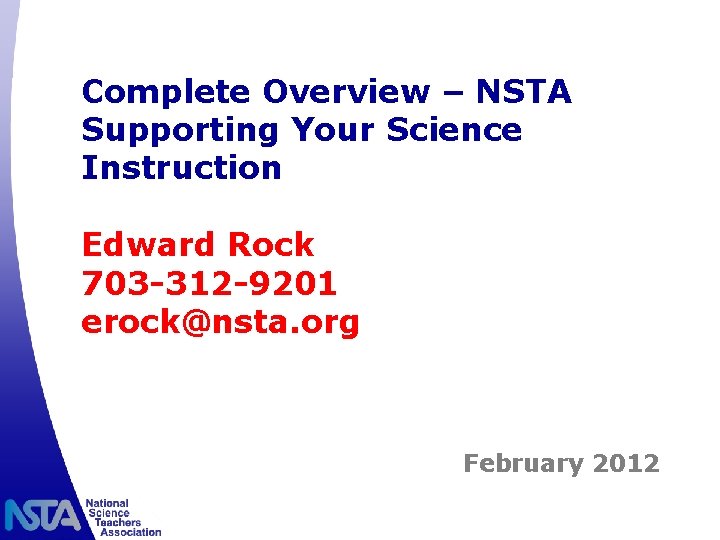 Complete Overview – NSTA Supporting Your Science Instruction

Edward Rock
703-312-9201
erock@nsta.org

February 2012

NSTA National Science Teachers Association